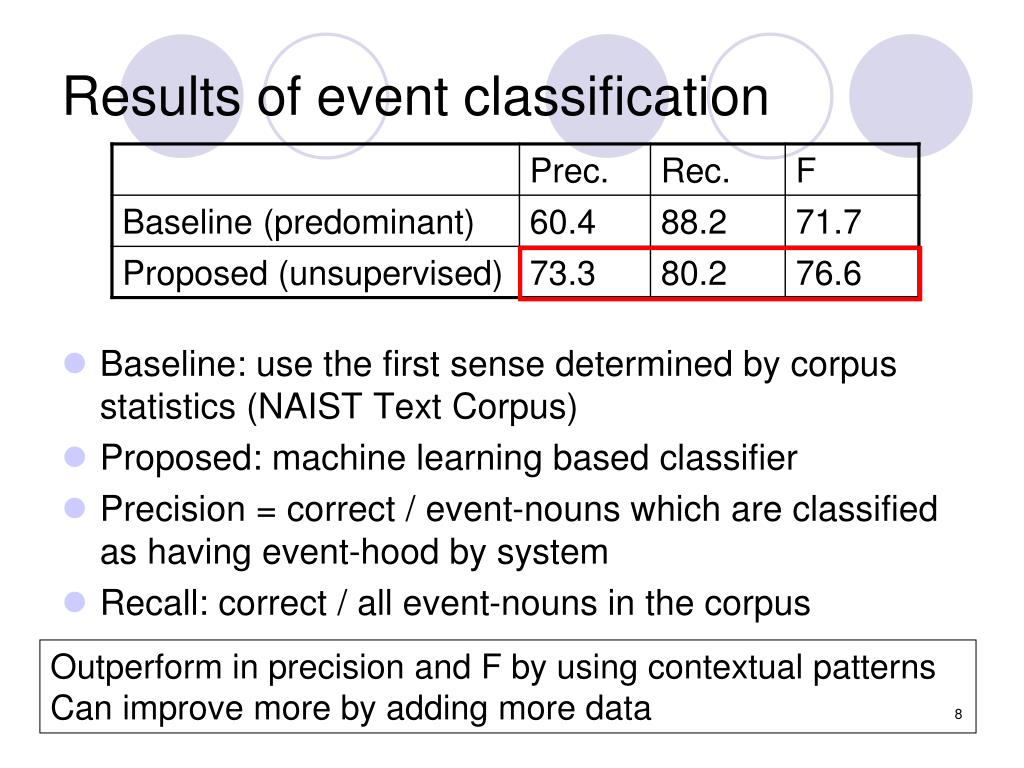 Results of event classification

| | Prec. | Rec. | F |
|---|---|---|---|
| Baseline (predominant) | 60.4 | 88.2 | 71.7 |
| Proposed (unsupervised) | 73.3 | 80.2 | 76.6 |

Baseline: use the first sense determined by corpus statistics (NAIST Text Corpus)

Proposed: machine learning based classifier

Precision = correct / event-nouns which are classified as having event-hood by system

Recall: correct / all event-nouns in the corpus

Outperform in precision and F by using contextual patterns
Can improve more by adding more data

8